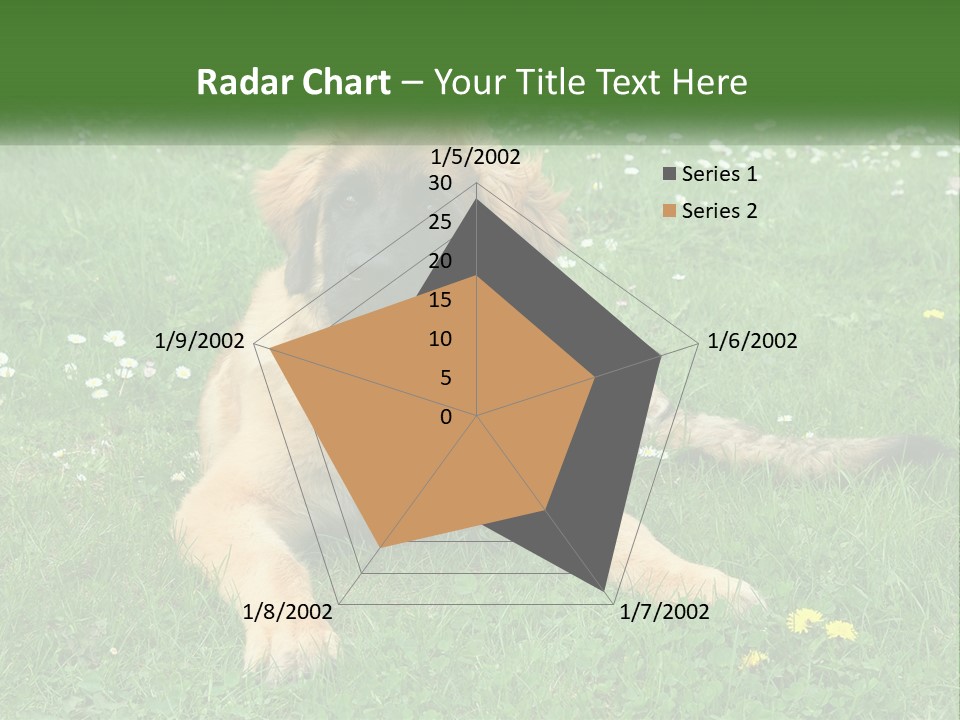 Radar Chart – Your Title Text Here

1/5/2002
30
25
20
15
10
5
0
1/6/2002
1/7/2002
1/8/2002
1/9/2002

Series 1
Series 2